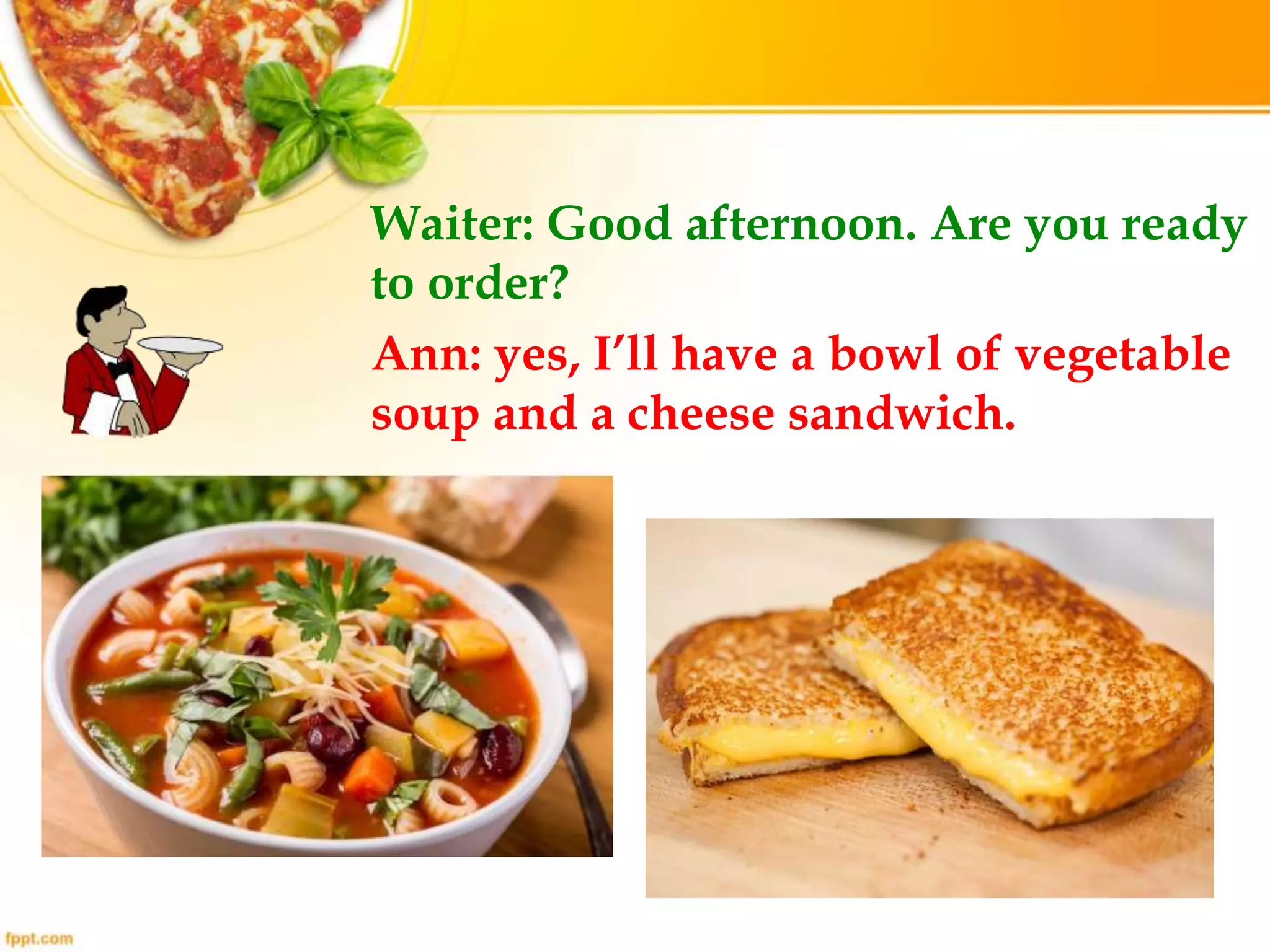 Waiter: Good afternoon. Are you ready to order?

Ann: yes, I'll have a bowl of vegetable soup and a cheese sandwich.

fppt.com